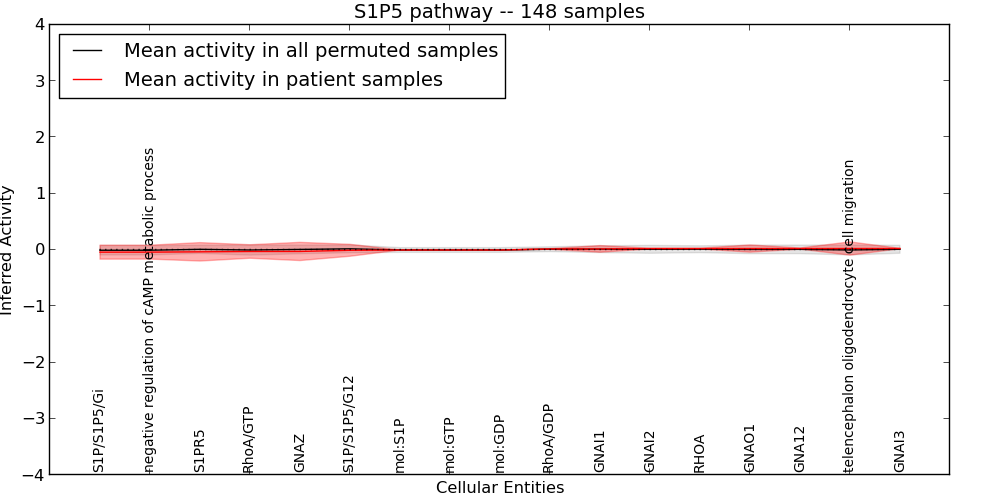 S1P5 pathway -- 148 samples

Mean activity in all permuted samples
Mean activity in patient samples

Inferred Activity

4
3
2
1
0
−1
−2
−3
−4

S1P/S1P5/Gi
negative regulation of cAMP metabolic process
S1PR5
RhoA/GTP
GNAZ
S1P/S1P5/G12
mol:S1P
mol:GTP
mol:GDP
RhoA/GDP
GNAI1
GNAI2
RHOA
GNAO1
GNA12
telencephalon oligodendrocyte cell migration
GNAI3

Cellular Entities